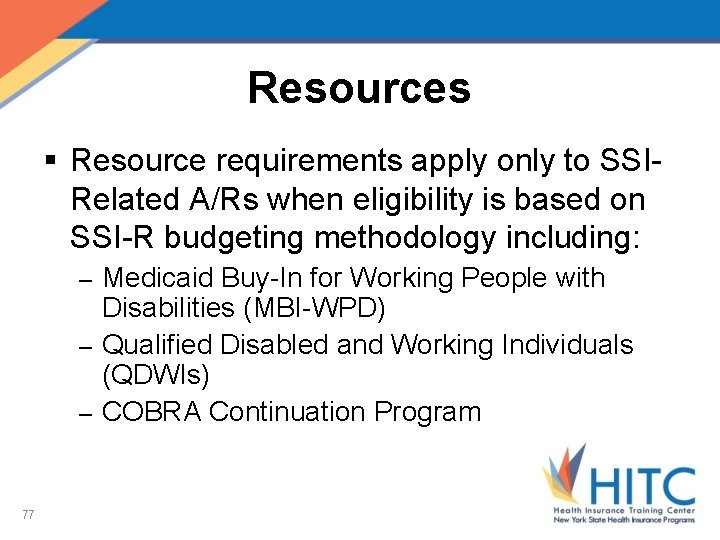 Resources

▪ Resource requirements apply only to SSI-Related A/Rs when eligibility is based on SSI-R budgeting methodology including:

– Medicaid Buy-In for Working People with Disabilities (MBI-WPD)

– Qualified Disabled and Working Individuals (QDWIs)

– COBRA Continuation Program

77

HITC
Health Insurance Training Center
New York State Health Insurance Programs